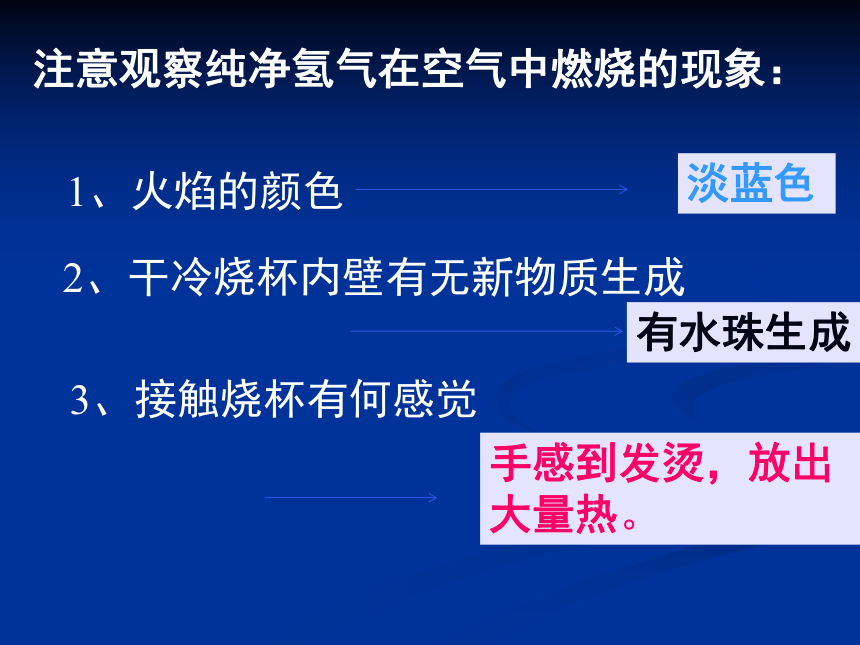 注意观察纯净氢气在空气中燃烧的现象：

1、火焰的颜色

淡蓝色

2、干冷烧杯内壁有无新物质生成

有水珠生成

3、接触烧杯有何感觉

手感到发烫，放出大量热。